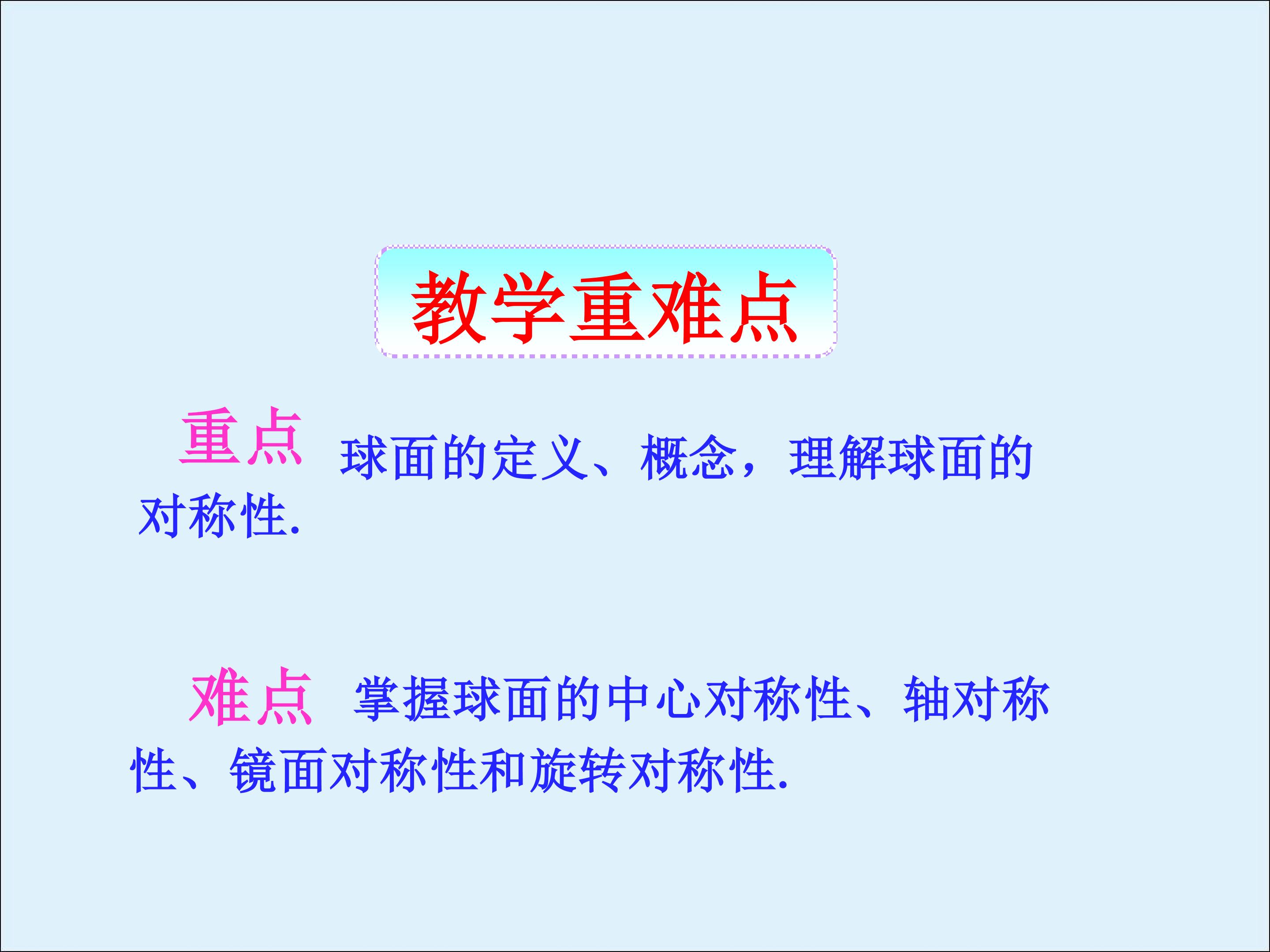 教学重难点

重点 球面的定义、概念，理解球面的对称性.

难点 掌握球面的中心对称性、轴对称性、镜面对称性和旋转对称性.